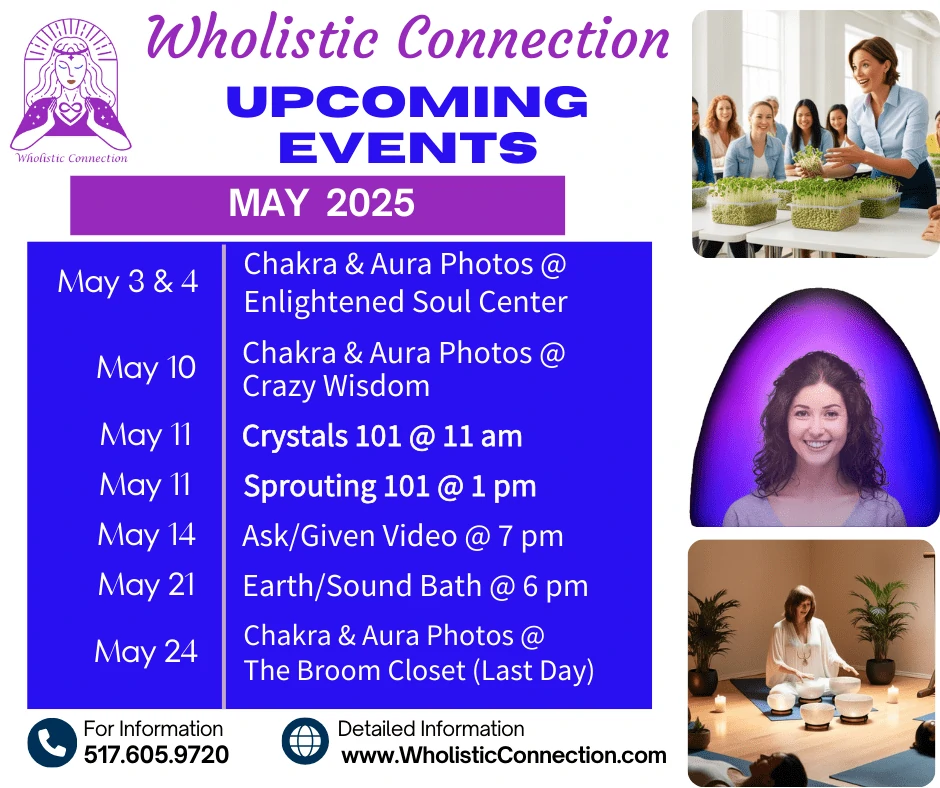 Wholistic Connection

Wholistic Connection
UPCOMING EVENTS

MAY 2025

| | |
|---|---|
| May 3 & 4 | Chakra & Aura Photos @ Enlightened Soul Center |
| May 10 | Chakra & Aura Photos @ Crazy Wisdom |
| May 11 | Crystals 101 @ 11 am |
| May 11 | Sprouting 101 @ 1 pm |
| May 14 | Ask/Given Video @ 7 pm |
| May 21 | Earth/Sound Bath @ 6 pm |
| May 24 | Chakra & Aura Photos @ The Broom Closet (Last Day) |

For Information
517.605.9720

Detailed Information
www.WholisticConnection.com